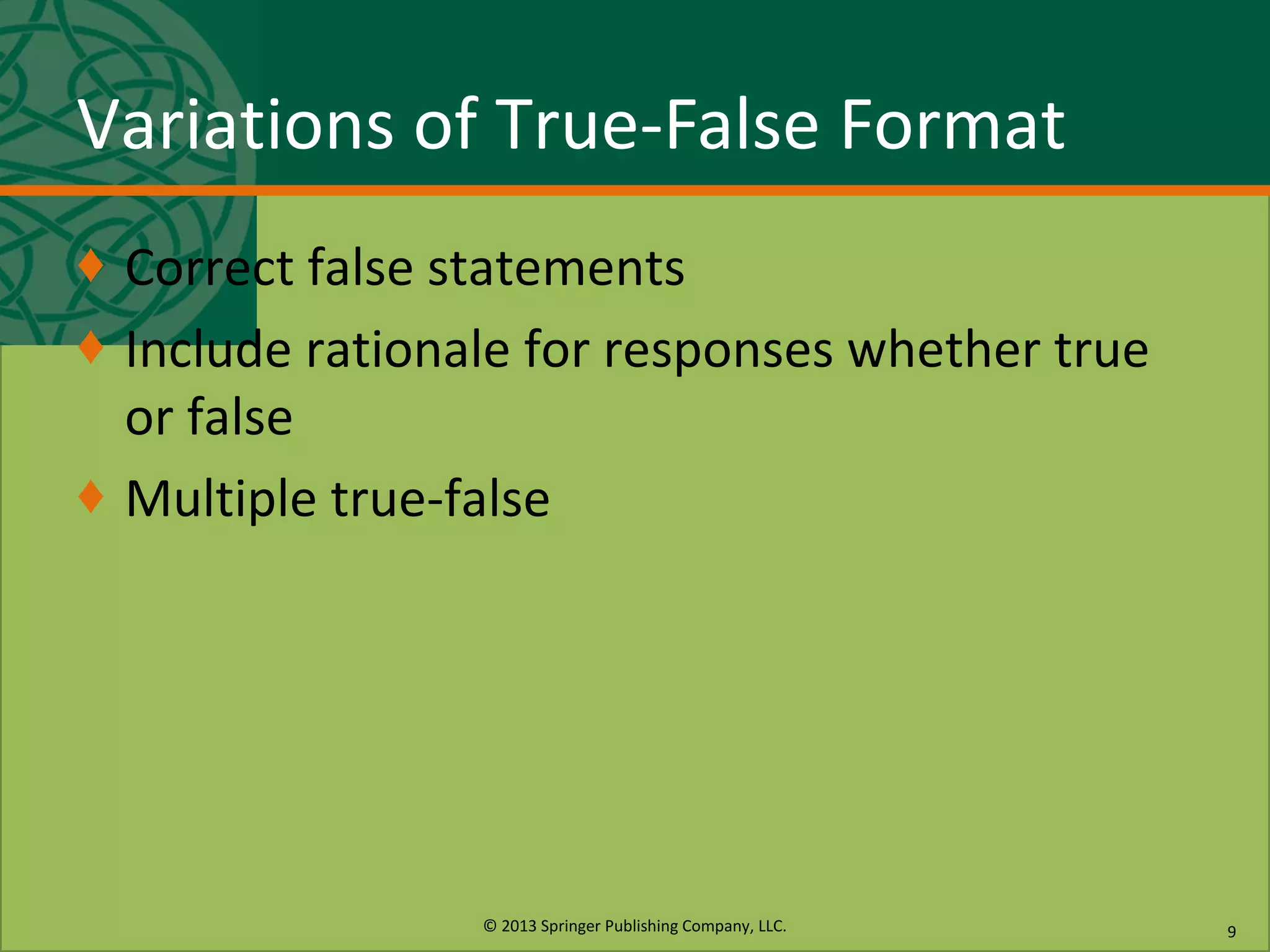 Variations of True-False Format

♦ Correct false statements
♦ Include rationale for responses whether true or false
♦ Multiple true-false

© 2013 Springer Publishing Company, LLC.

9